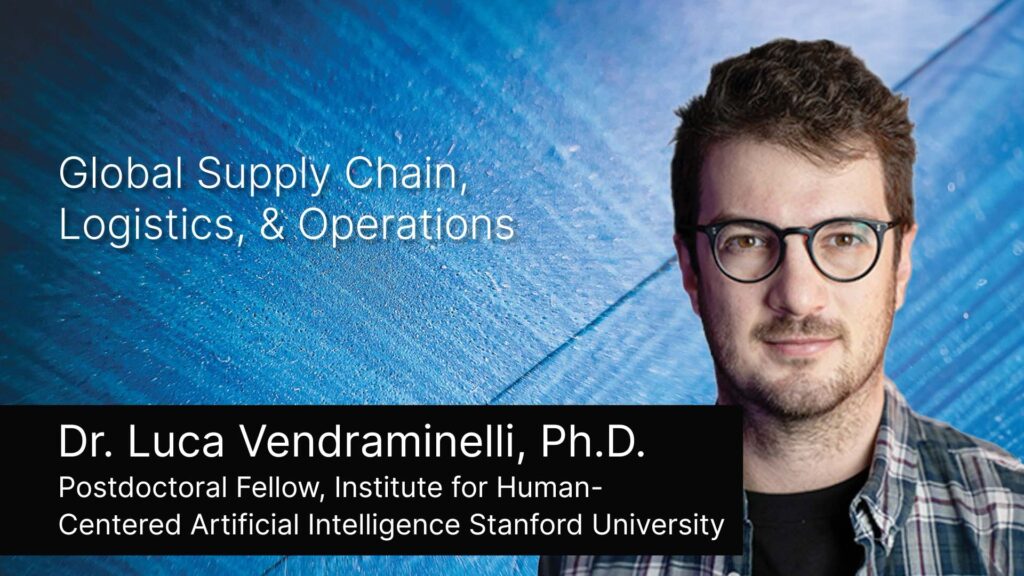 Global Supply Chain, Logistics, & Operations

Dr. Luca Vendraminelli, Ph.D.
Postdoctoral Fellow, Institute for Human-Centered Artificial Intelligence Stanford University